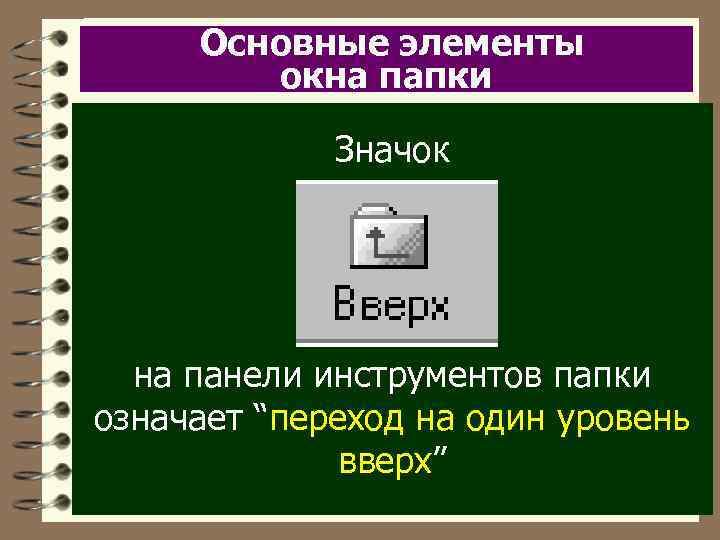 Основные элементы окна папки

Значок

Вверх

на панели инструментов папки означает “переход на один уровень вверх”